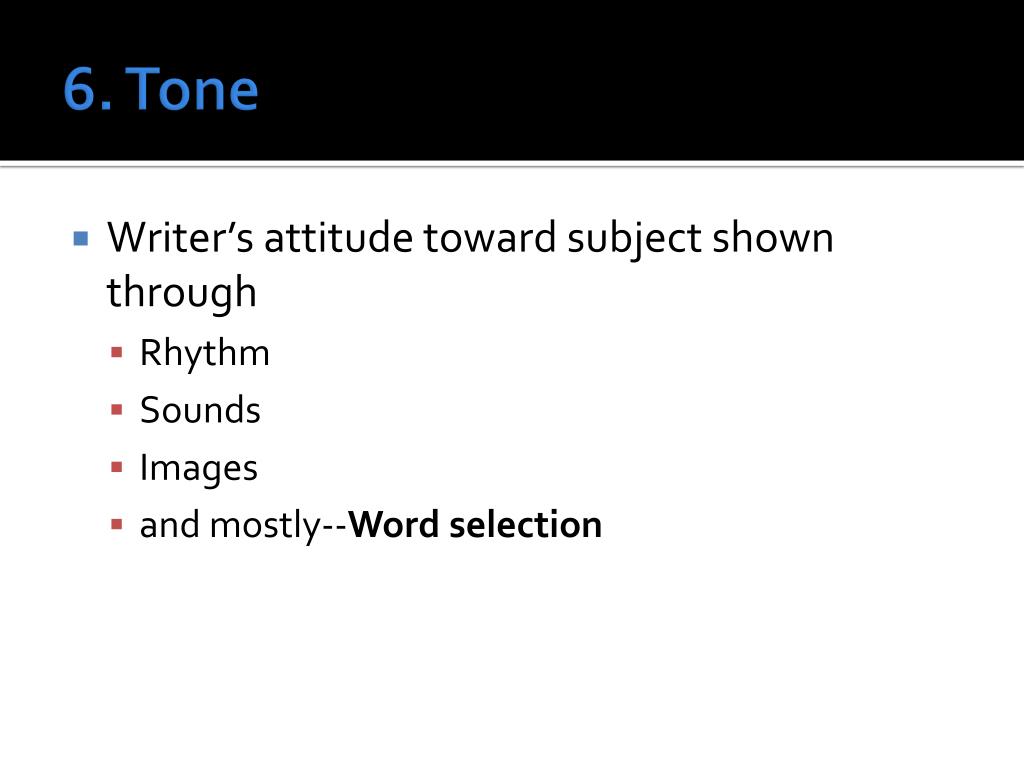 6. Tone

Writer’s attitude toward subject shown through

Rhythm

Sounds

Images

and mostly--Word selection